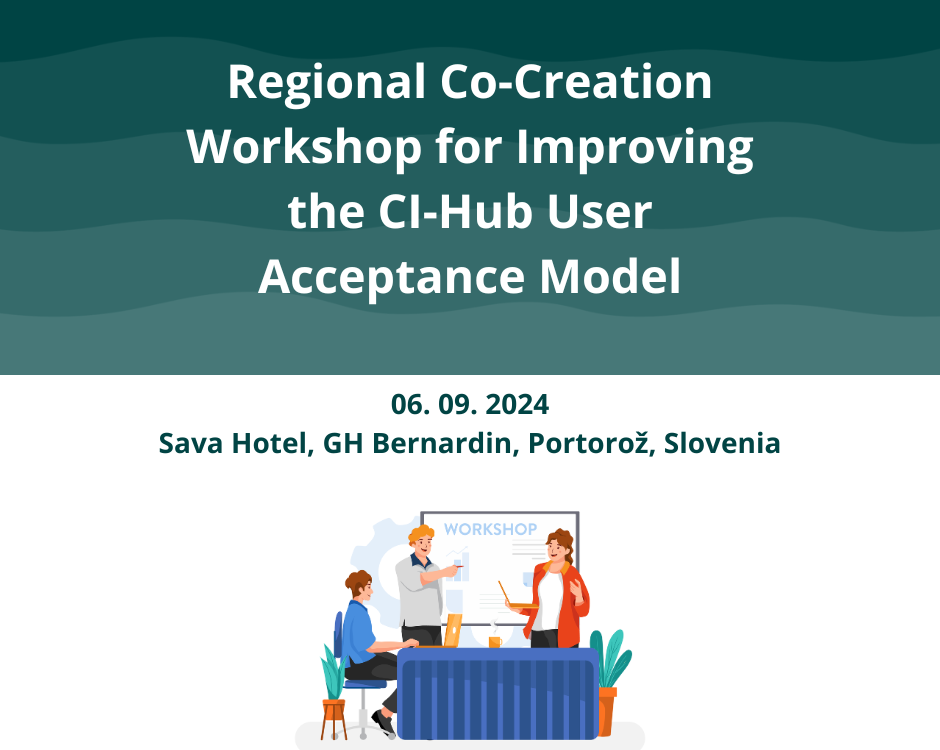 Regional Co-Creation Workshop for Improving the CI-Hub User Acceptance Model

06. 09. 2024
Sava Hotel, GH Bernardin, Portorož, Slovenia

WORKSHOP